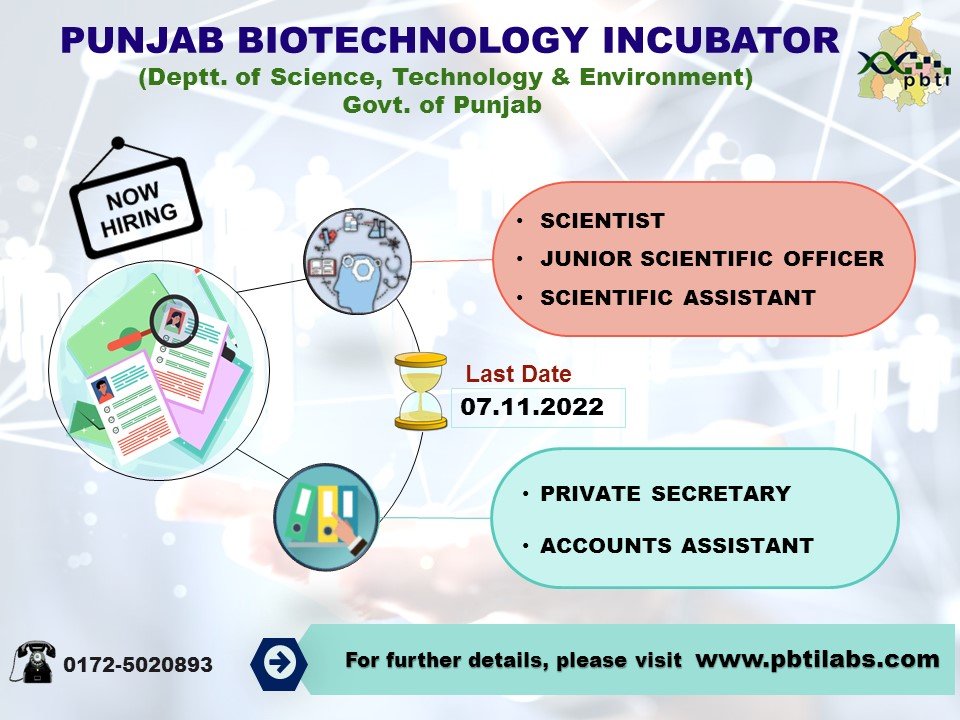 PUNJAB BIOTECHNOLOGY INCUBATOR
(Deptt. of Science, Technology & Environment)
Govt. of Punjab

pbti

NOW HIRING

• SCIENTIST
• JUNIOR SCIENTIFIC OFFICER
• SCIENTIFIC ASSISTANT

Last Date
07.11.2022

• PRIVATE SECRETARY
• ACCOUNTS ASSISTANT

0172-5020893

For further details, please visit www.pbtilabs.com